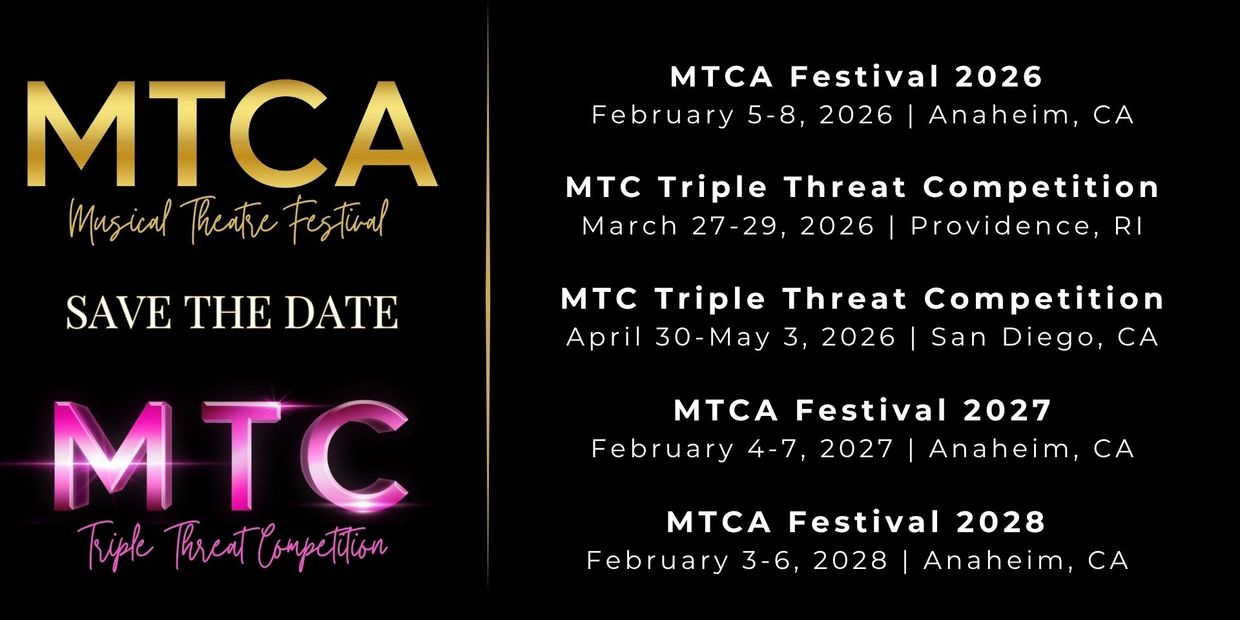 MTCA
Musical Theatre Festival

SAVE THE DATE

MTC
Triple Threat Competition

MTCA Festival 2026
February 5-8, 2026 | Anaheim, CA

MTC Triple Threat Competition
March 27-29, 2026 | Providence, RI

MTC Triple Threat Competition
April 30-May 3, 2026 | San Diego, CA

MTCA Festival 2027
February 4-7, 2027 | Anaheim, CA

MTCA Festival 2028
February 3-6, 2028 | Anaheim, CA